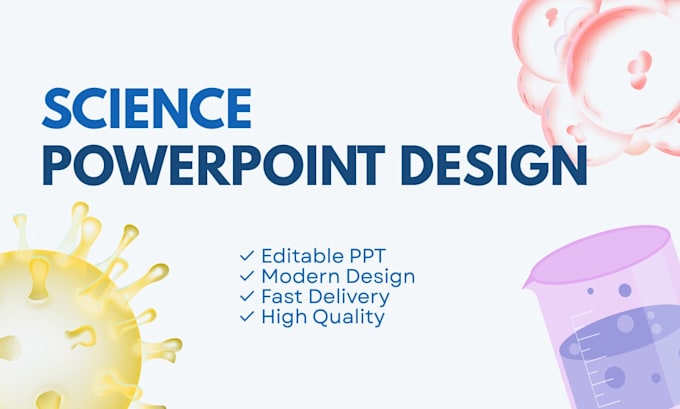 SCIENCE
POWERPOINT DESIGN

✓ Editable PPT
✓ Modern Design
✓ Fast Delivery
✓ High Quality